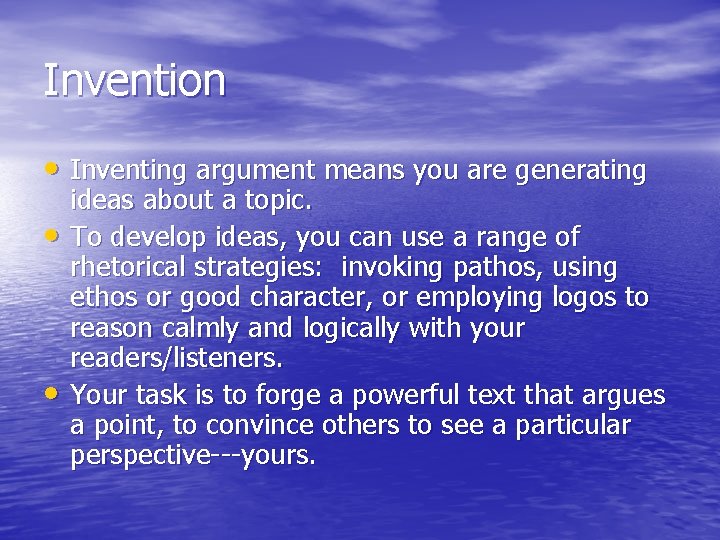 Invention

• Inventing argument means you are generating ideas about a topic.
• To develop ideas, you can use a range of rhetorical strategies:  invoking pathos, using ethos or good character, or employing logos to reason calmly and logically with your readers/listeners.
• Your task is to forge a powerful text that argues a point, to convince others to see a particular perspective---yours.